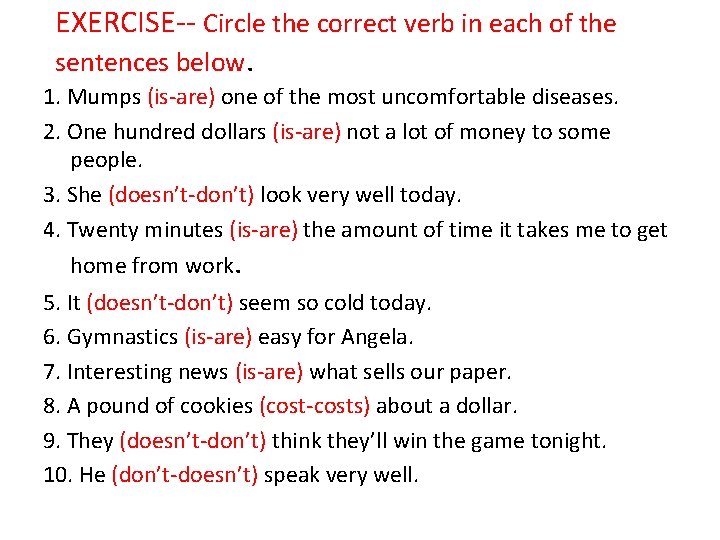 EXERCISE-- Circle the correct verb in each of the sentences below.

1. Mumps (is-are) one of the most uncomfortable diseases.
2. One hundred dollars (is-are) not a lot of money to some people.
3. She (doesn't-don't) look very well today.
4. Twenty minutes (is-are) the amount of time it takes me to get home from work.
5. It (doesn't-don't) seem so cold today.
6. Gymnastics (is-are) easy for Angela.
7. Interesting news (is-are) what sells our paper.
8. A pound of cookies (cost-costs) about a dollar.
9. They (doesn't-don't) think they'll win the game tonight.
10. He (don't-doesn't) speak very well.